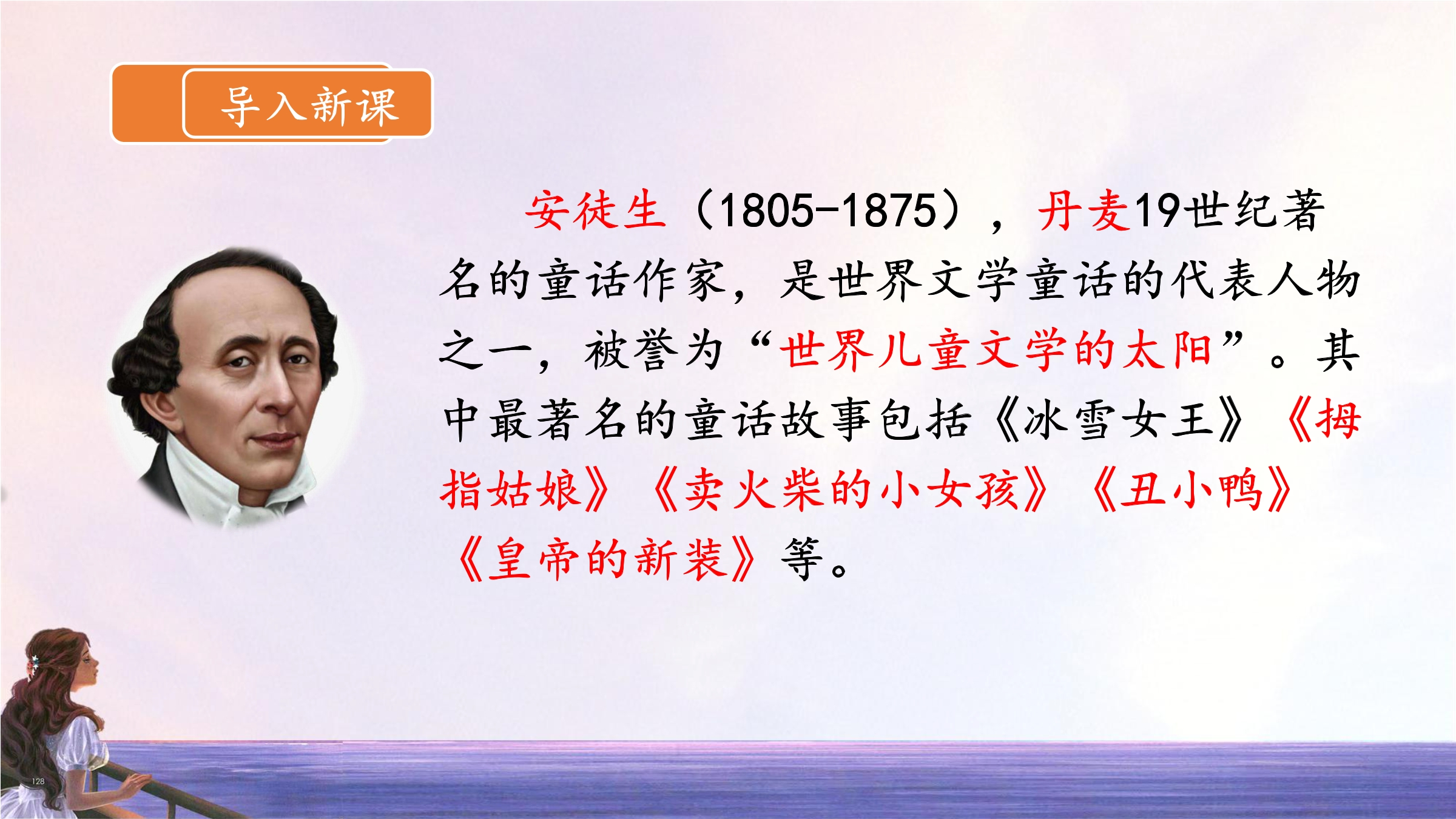 导入新课

安徒生（1805-1875），丹麦19世纪著名的童话作家，是世界文学童话的代表人物之一，被誉为“世界儿童文学的太阳”。其中最著名的童话故事包括《冰雪女王》《拇指姑娘》《卖火柴的小女孩》《丑小鸭》《皇帝的新装》等。

128